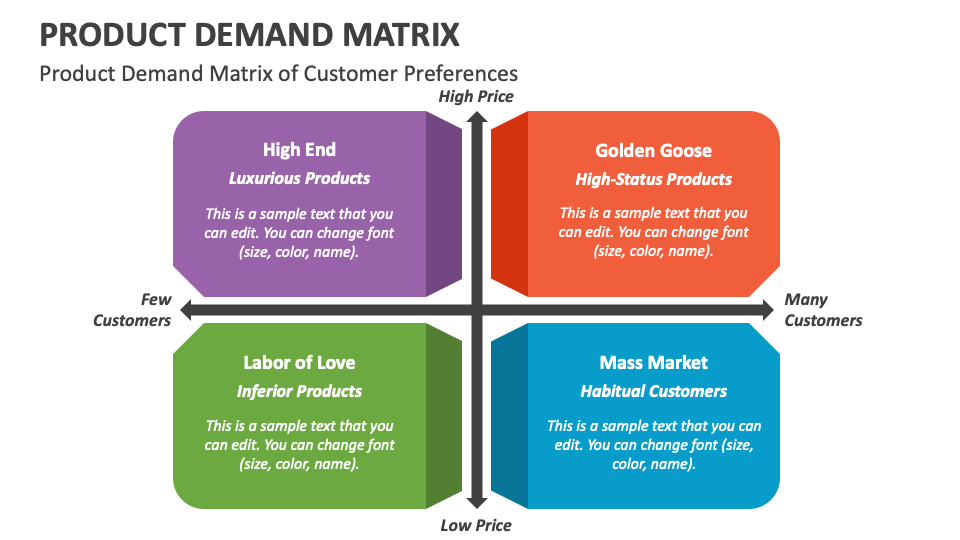 PRODUCT DEMAND MATRIX

Product Demand Matrix of Customer Preferences

High Price

High End
Luxurious Products
This is a sample text that you can edit. You can change font (size, color, name).

Golden Goose
High-Status Products
This is a sample text that you can edit. You can change font (size, color, name).

Few Customers

Many Customers

Labor of Love
Inferior Products
This is a sample text that you can edit. You can change font (size, color, name).

Mass Market
Habitual Customers
This is a sample text that you can edit. You can change font (size, color, name).

Low Price